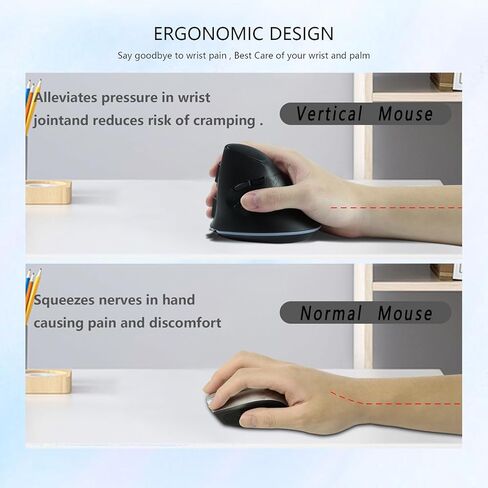 ERGONOMIC DESIGN

Say goodbye to wrist pain , Best Care of your wrist and palm

Alleviates pressure in wrist jointand reduces risk of cramping .

Vertical Mouse

Squeezes nerves in hand causing pain and discomfort

Normal Mouse